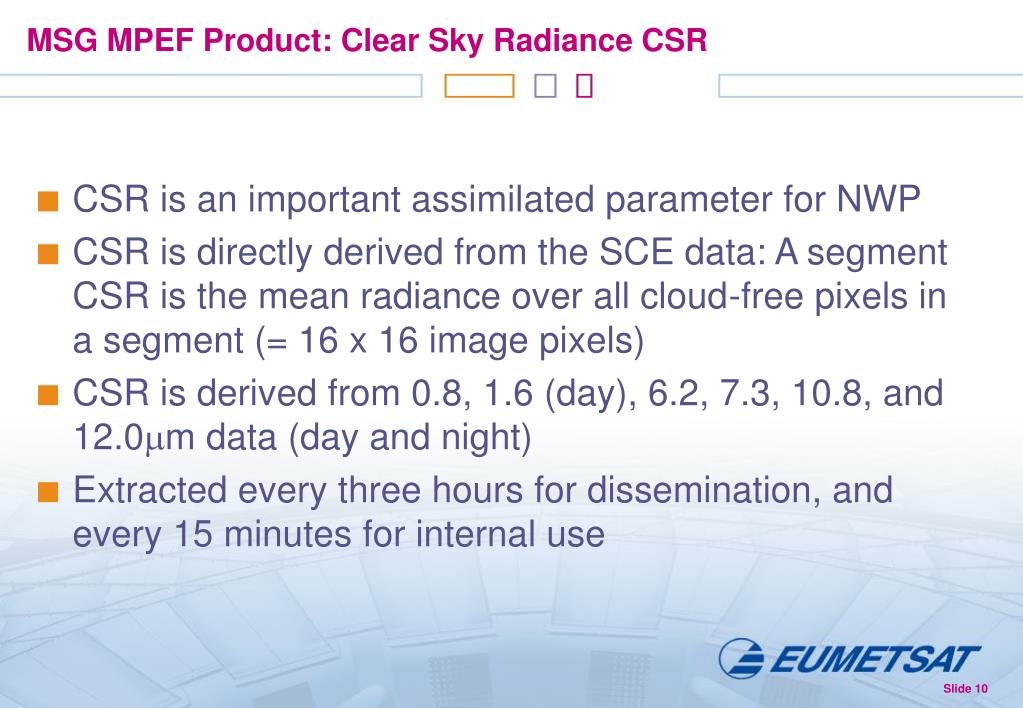 MSG MPEF Product: Clear Sky Radiance CSR

CSR is an important assimilated parameter for NWP

CSR is directly derived from the SCE data: A segment CSR is the mean radiance over all cloud-free pixels in a segment (= 16 x 16 image pixels)

CSR is derived from 0.8, 1.6 (day), 6.2, 7.3, 10.8, and 12.0μm data (day and night)

Extracted every three hours for dissemination, and every 15 minutes for internal use

EUMETSAT

Slide 10